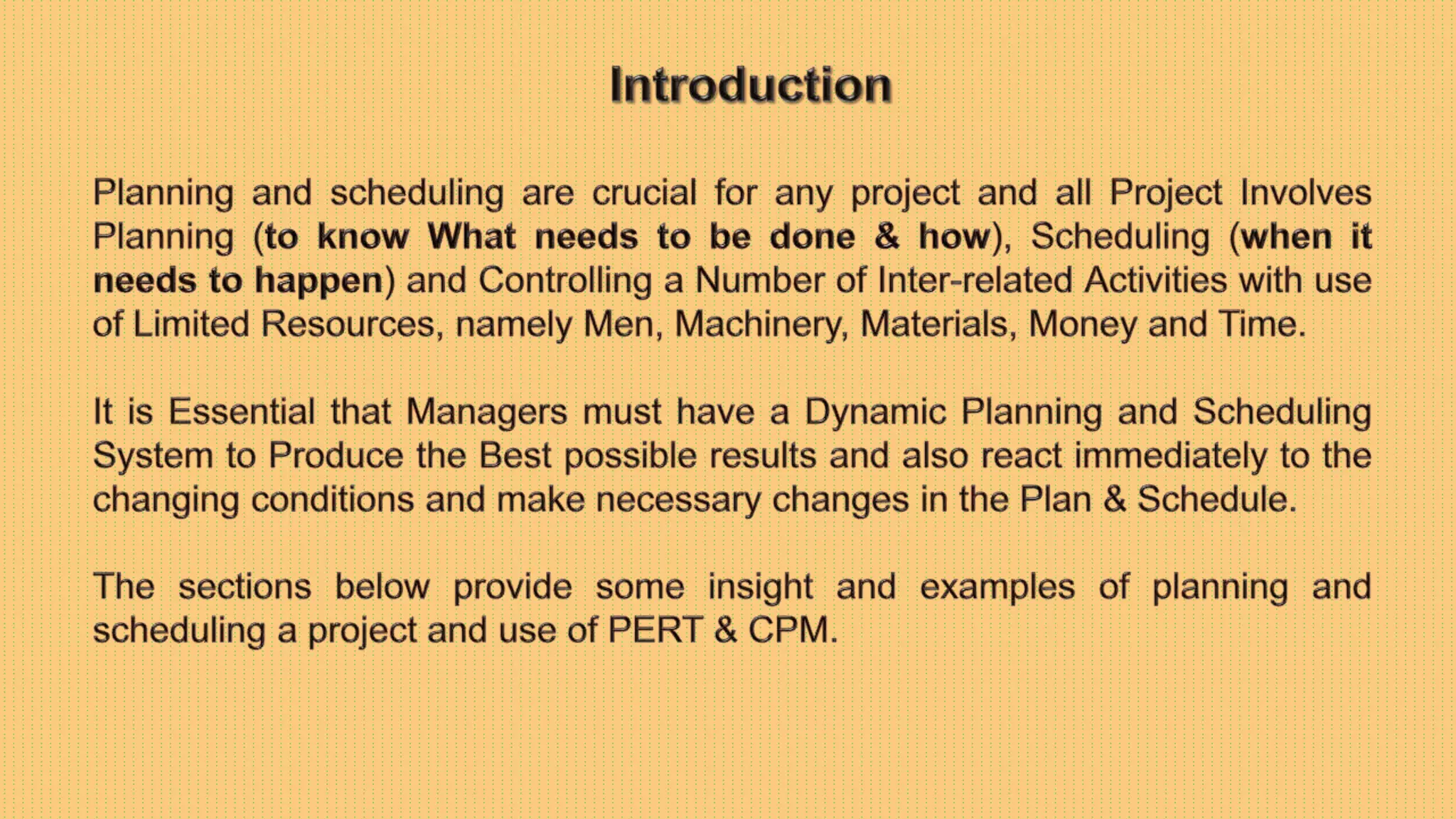 Introduction

Planning and scheduling are crucial for any project and all Project Involves Planning (to know What needs to be done & how), Scheduling (when it needs to happen) and Controlling a Number of Inter-related Activities with use of Limited Resources, namely Men, Machinery, Materials, Money and Time.

It is Essential that Managers must have a Dynamic Planning and Scheduling System to Produce the Best possible results and also react immediately to the changing conditions and make necessary changes in the Plan & Schedule.

The sections below provide some insight and examples of planning and scheduling a project and use of PERT & CPM.